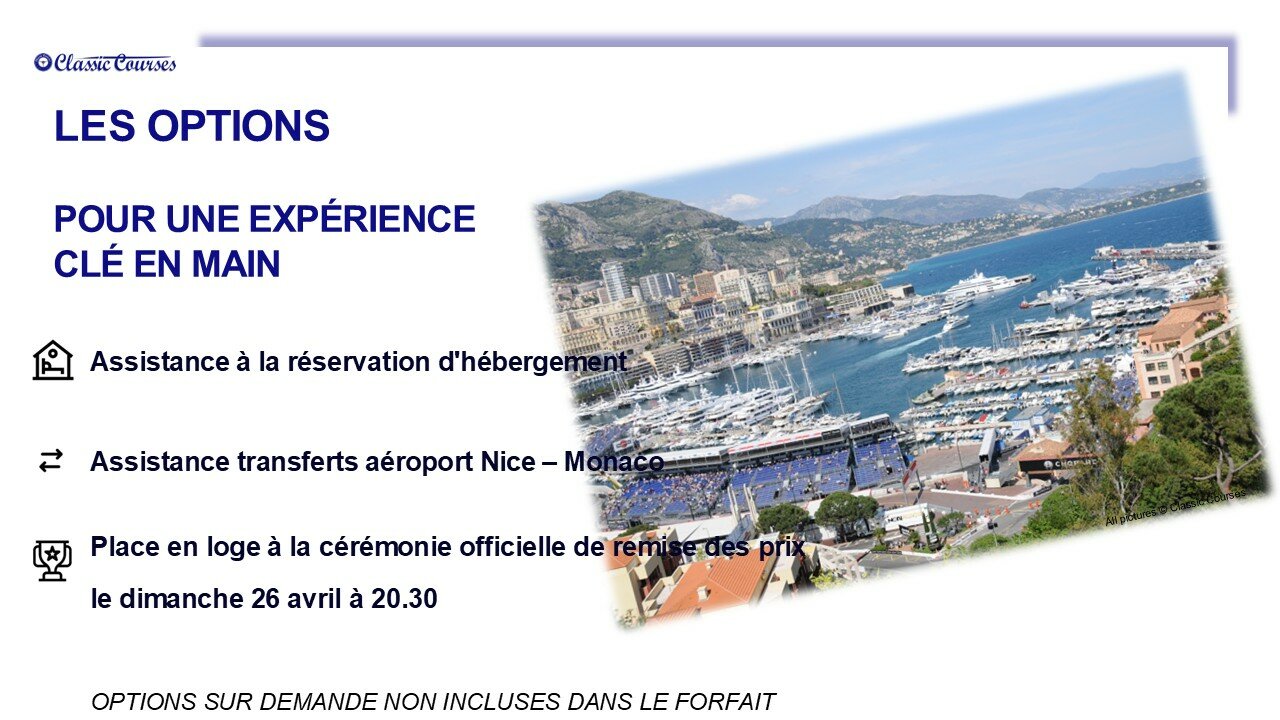 Classic Courses

LES OPTIONS

POUR UNE EXPÉRIENCE CLÉ EN MAIN

Assistance à la réservation d'hébergement

Assistance transferts aéroport Nice – Monaco

Place en loge à la cérémonie officielle de remise des prix le dimanche 26 avril à 20.30

OPTIONS SUR DEMANDE NON INCLUSES DANS LE FORFAIT

All pictures © Classic Courses